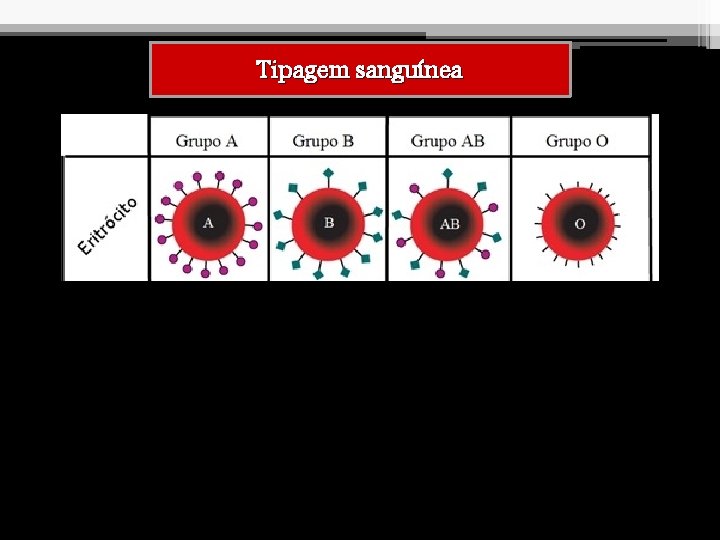 Tipagem sanguínea

|  | Grupo A | Grupo B | Grupo AB | Grupo O |
|---|---|---|---|---|
| Eritrócito | A | B | AB | O |